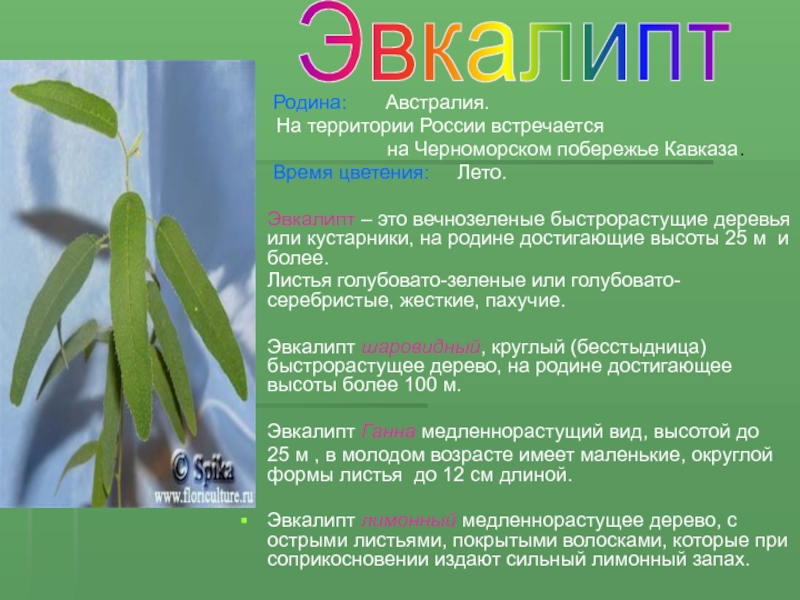 Эвкалипт

Родина: Австралия.
На территории России встречается на Черноморском побережье Кавказа.
Время цветения: Лето.

Эвкалипт – это вечнозеленые быстрорастущие деревья или кустарники, на родине достигающие высоты 25 м и более.
Листья голубовато-зеленые или голубовато-серебристые, жесткие, пахучие.

Эвкалипт шаровидный, круглый (бесстыдница) быстрорастущее дерево, на родине достигающее высоты более 100 м.

Эвкалипт Ганна медленнорастущий вид, высотой до 25 м , в молодом возрасте имеет маленькие, округлой формы листья до 12 см длиной.

Эвкалипт лимонный медленнорастущее дерево, с острыми листьями, покрытыми волосками, которые при соприкосновении издают сильный лимонный запах.

© Spika
www.floriculture.ru